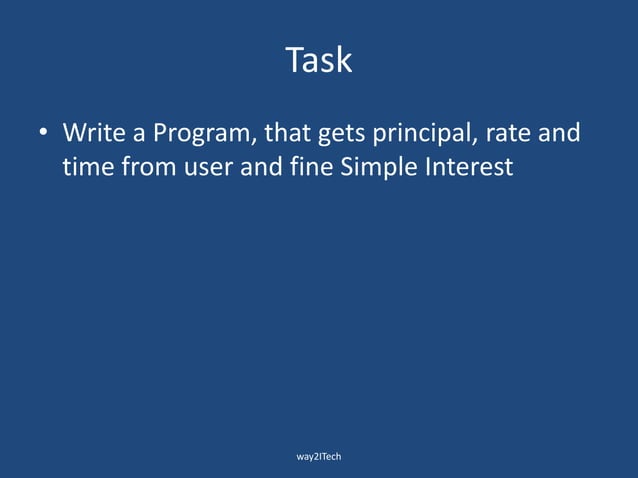 Task

• Write a Program, that gets principal, rate and time from user and fine Simple Interest

way2ITech